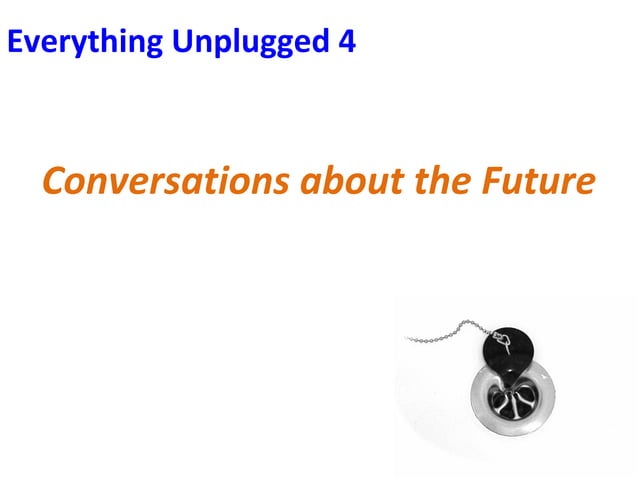 Everything Unplugged 4

Conversations about the Future